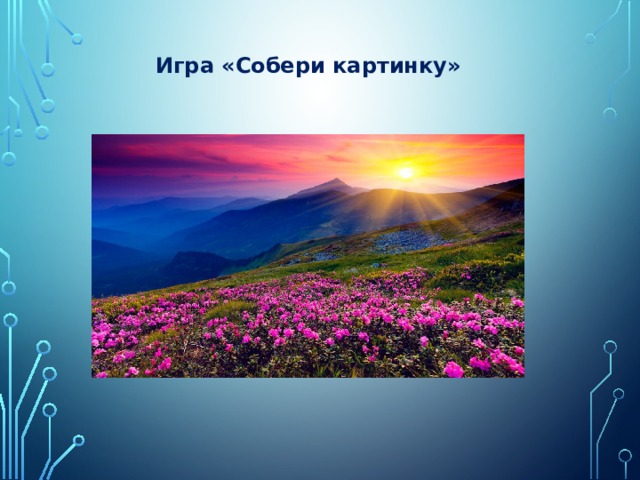 Игра «Собери картинку»